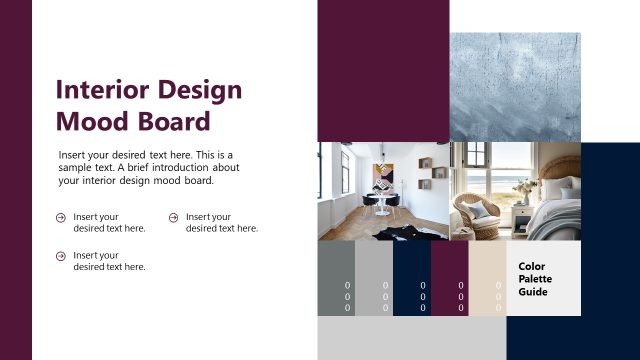 Interior Design Mood Board

Insert your desired text here. This is a sample text. A brief introduction about your interior design mood board.

Insert your desired text here.

Insert your desired text here.

Insert your desired text here.

0 0 0

0 0 0

0 0 0

0 0 0

0 0 0

Color Palette Guide